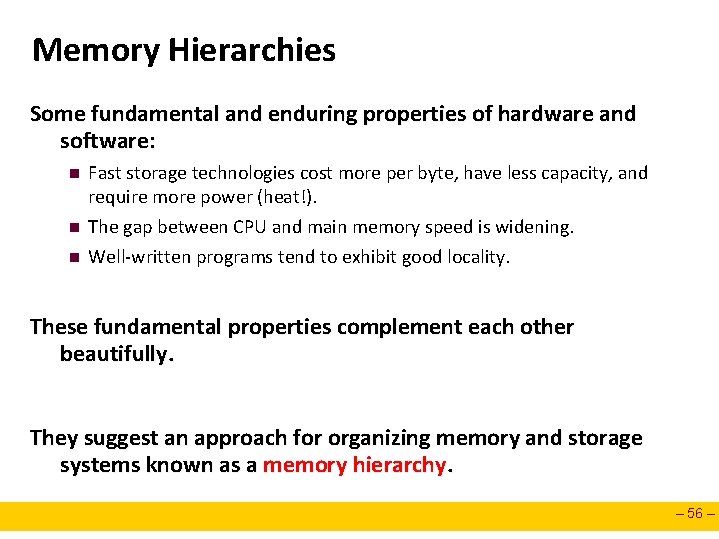 Memory Hierarchies

Some fundamental and enduring properties of hardware and software:

- Fast storage technologies cost more per byte, have less capacity, and require more power (heat!).
- The gap between CPU and main memory speed is widening.
- Well-written programs tend to exhibit good locality.

These fundamental properties complement each other beautifully.

They suggest an approach for organizing memory and storage systems known as a memory hierarchy.

– 56 –